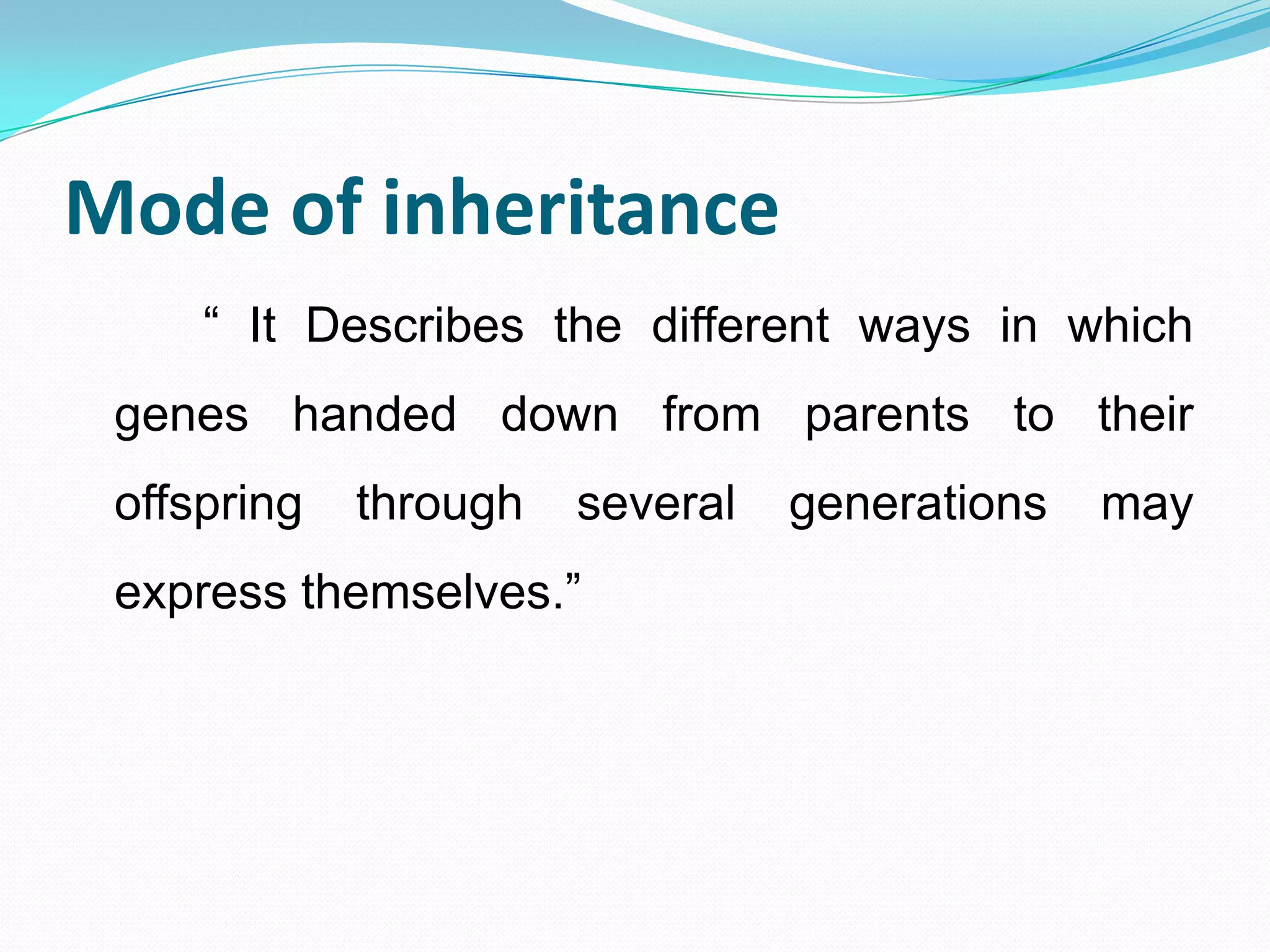 Mode of inheritance

“ It Describes the different ways in which genes handed down from parents to their offspring through several generations may express themselves.”